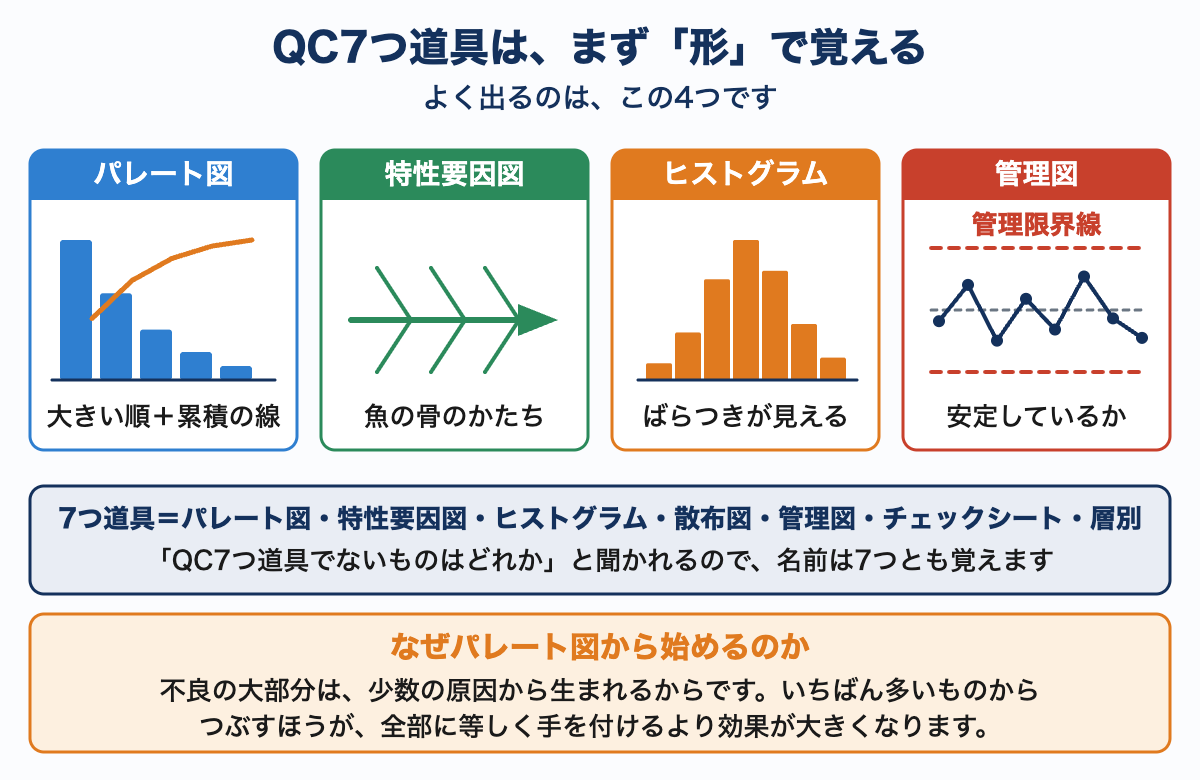 QC7つ道具は、まず「形」で覚える

よく出るのは、この4つです

パレート図

大きい順＋累積の線

特性要因図

魚の骨のかたち

ヒストグラム

ばらつきが見える

管理図

管理限界線

安定しているか

7つ道具＝パレート図・特性要因図・ヒストグラム・散布図・管理図・チェックシート・層別

「QC7つ道具でないものはどれか」と聞かれるので、名前は7つとも覚えます

なぜパレート図から始めるのか

不良の大部分は、少数の原因から生まれるからです。いちばん多いものからつぶすほうが、全部に等しく手を付けるより効果が大きくなります。